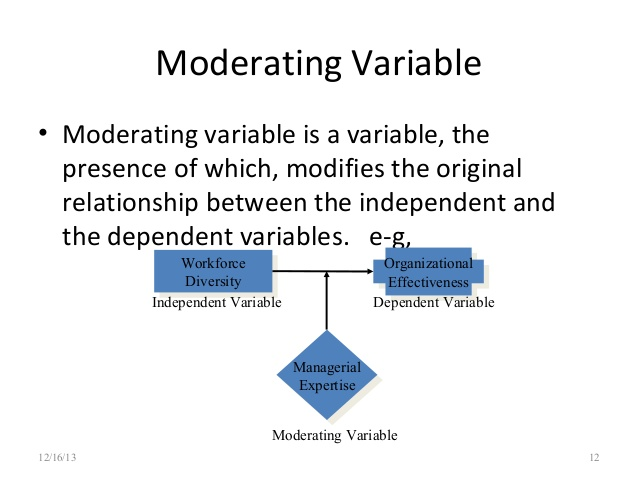 Moderating Variable

• Moderating variable is a variable, the presence of which, modifies the original relationship between the independent and the dependent variables. e-g,

Workforce Diversity
Independent Variable

Organizational Effectiveness
Dependent Variable

Managerial Expertise
Moderating Variable

12/16/13

12